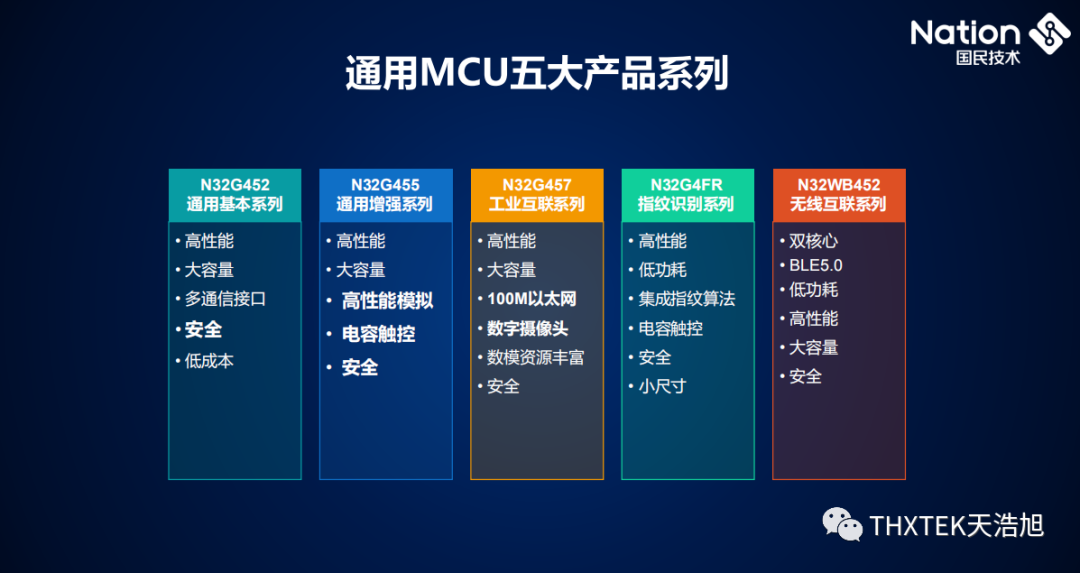 Nation
国民技术

通用MCU五大产品系列

N32G452
通用基本系列
• 高性能
• 大容量
• 多通信接口
• 安全
• 低成本

N32G455
通用增强系列
• 高性能
• 大容量
• 高性能模拟
• 电容触控
• 安全

N32G457
工业互联系列
• 高性能
• 大容量
• 100M以太网
• 数字摄像头
• 数模资源丰富
• 安全

N32G4FR
指纹识别系列
• 高性能
• 低功耗
• 集成指纹算法
• 电容触控
• 安全
• 小尺寸

N32WB452
无线互联系列
• 双核心
• BLE5.0
• 低功耗
• 高性能
• 大容量
• 安全

THXTEK天浩旭